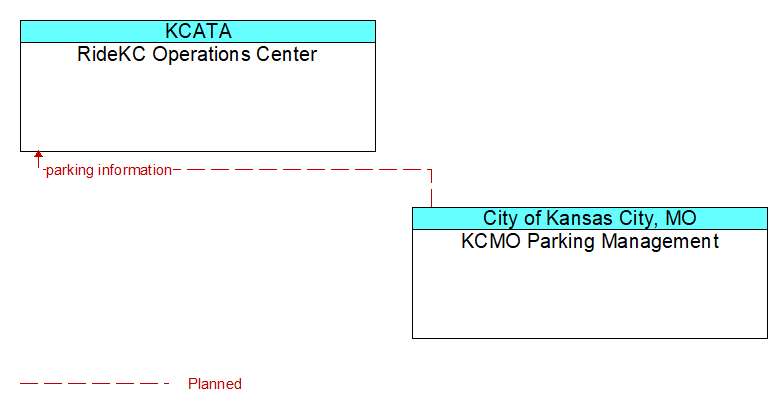 KCATA
RideKC Operations Center

parking information

City of Kansas City, MO
KCMO Parking Management

Planned